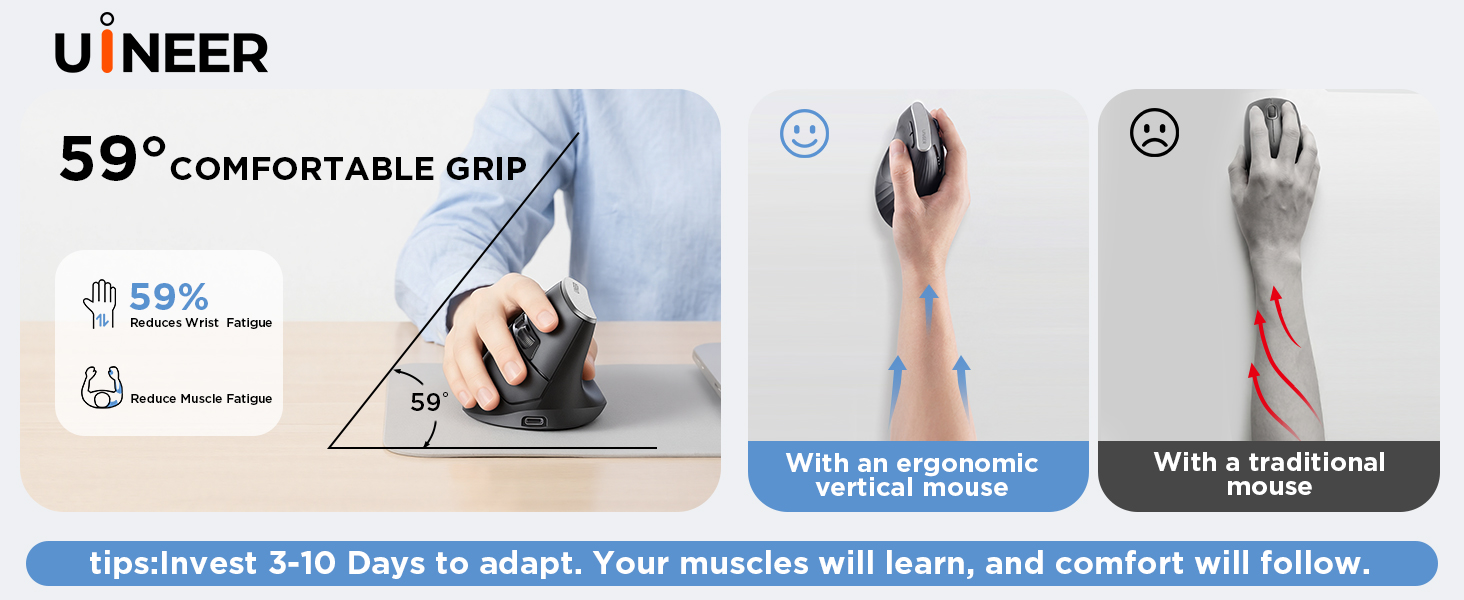 UINEER

59° COMFORTABLE GRIP

59%
Reduces Wrist Fatigue

Reduce Muscle Fatigue

59°

With an ergonomic vertical mouse

With a traditional mouse

tips:Invest 3-10 Days to adapt. Your muscles will learn, and comfort will follow.